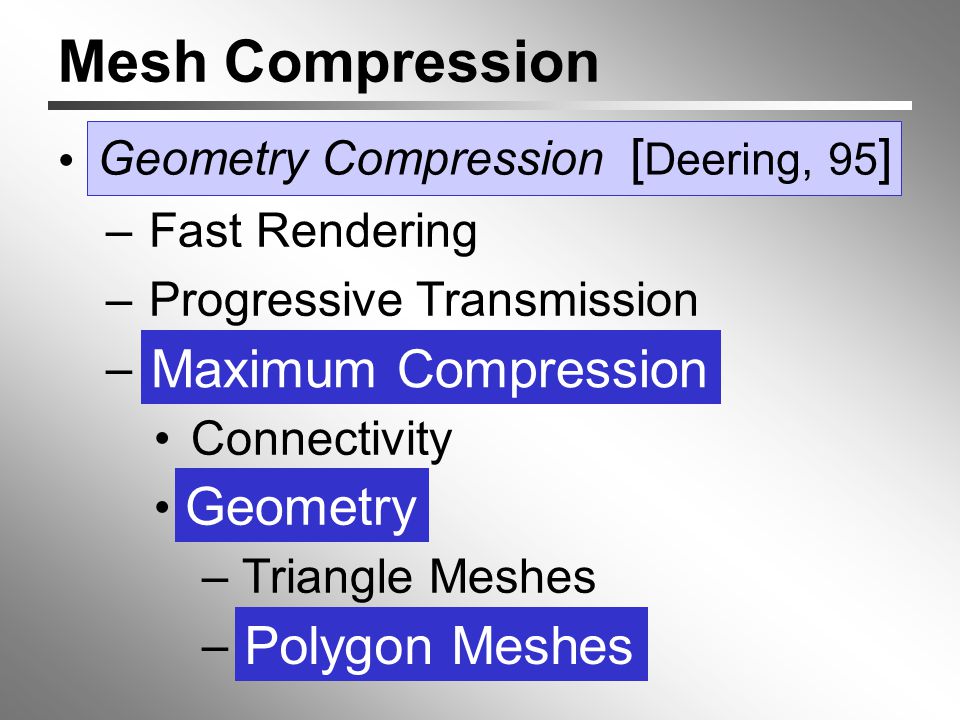 Mesh Compression

• Geometry Compression [Deering, 95]
– Fast Rendering
– Progressive Transmission
– Maximum Compression
• Connectivity
• Geometry
– Triangle Meshes
– Polygon Meshes